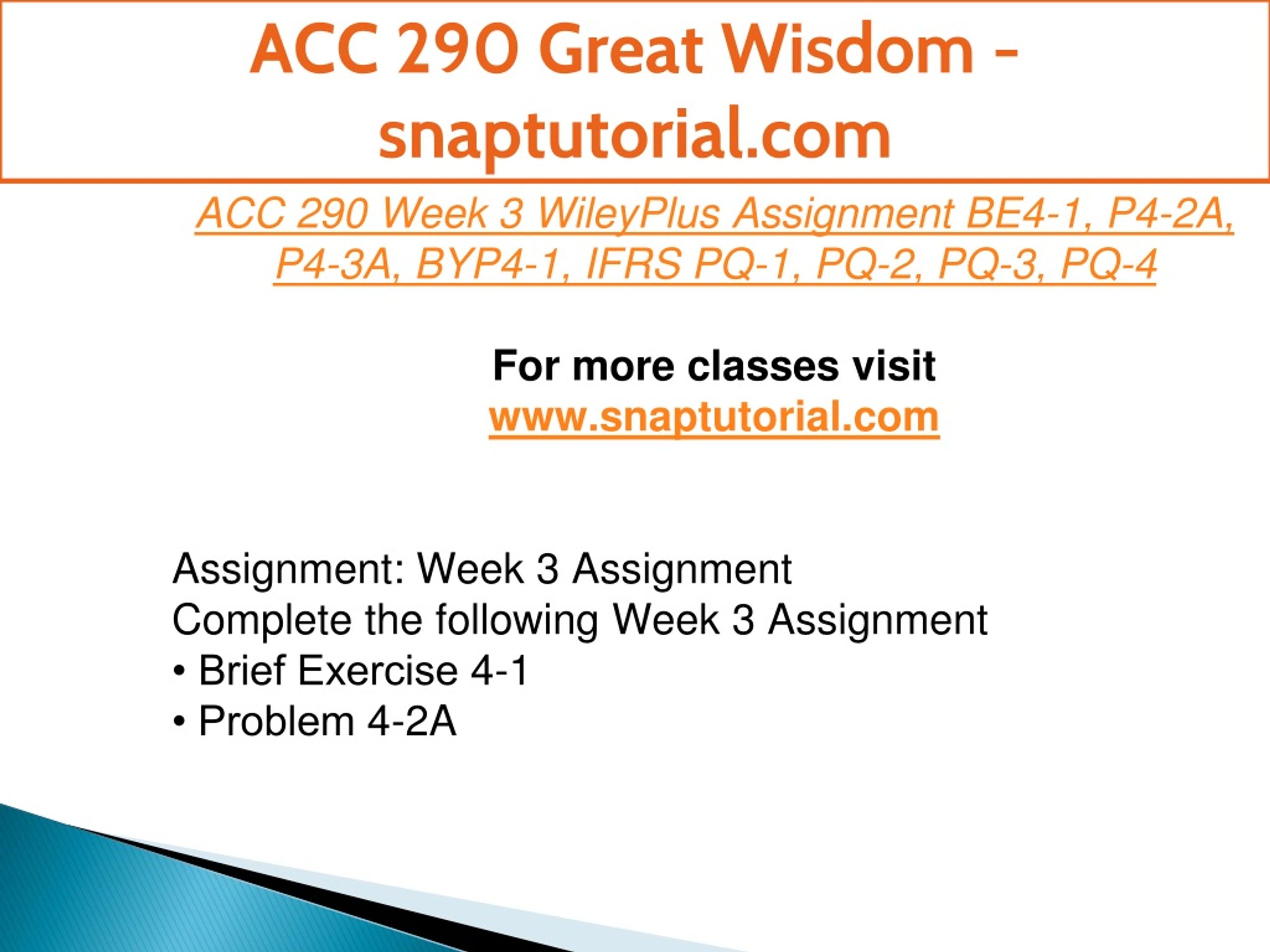 ACC 290 Great Wisdom - snaptutorial.com

ACC 290 Week 3 WileyPlus Assignment BE4-1, P4-2A, P4-3A, BYP4-1, IFRS PQ-1, PQ-2, PQ-3, PQ-4

For more classes visit
www.snaptutorial.com

Assignment: Week 3 Assignment
Complete the following Week 3 Assignment
• Brief Exercise 4-1
• Problem 4-2A